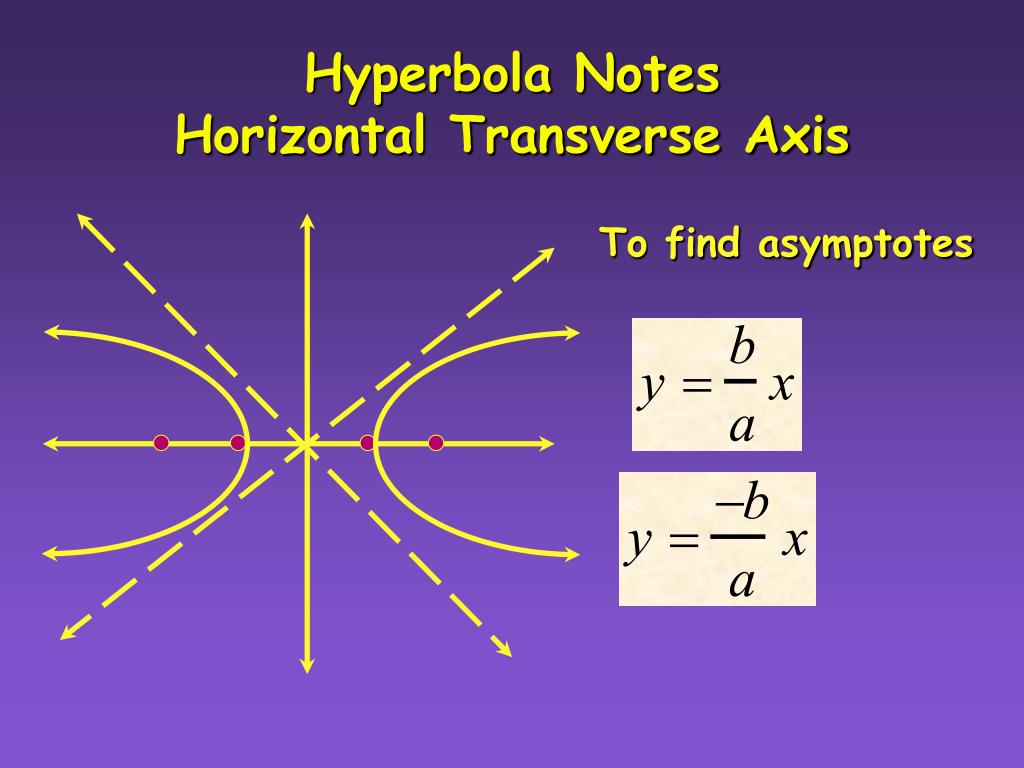 Hyperbola Notes
Horizontal Transverse Axis

To find asymptotes

$y = \frac{b}{a}x$

$y = \frac{-b}{a}x$